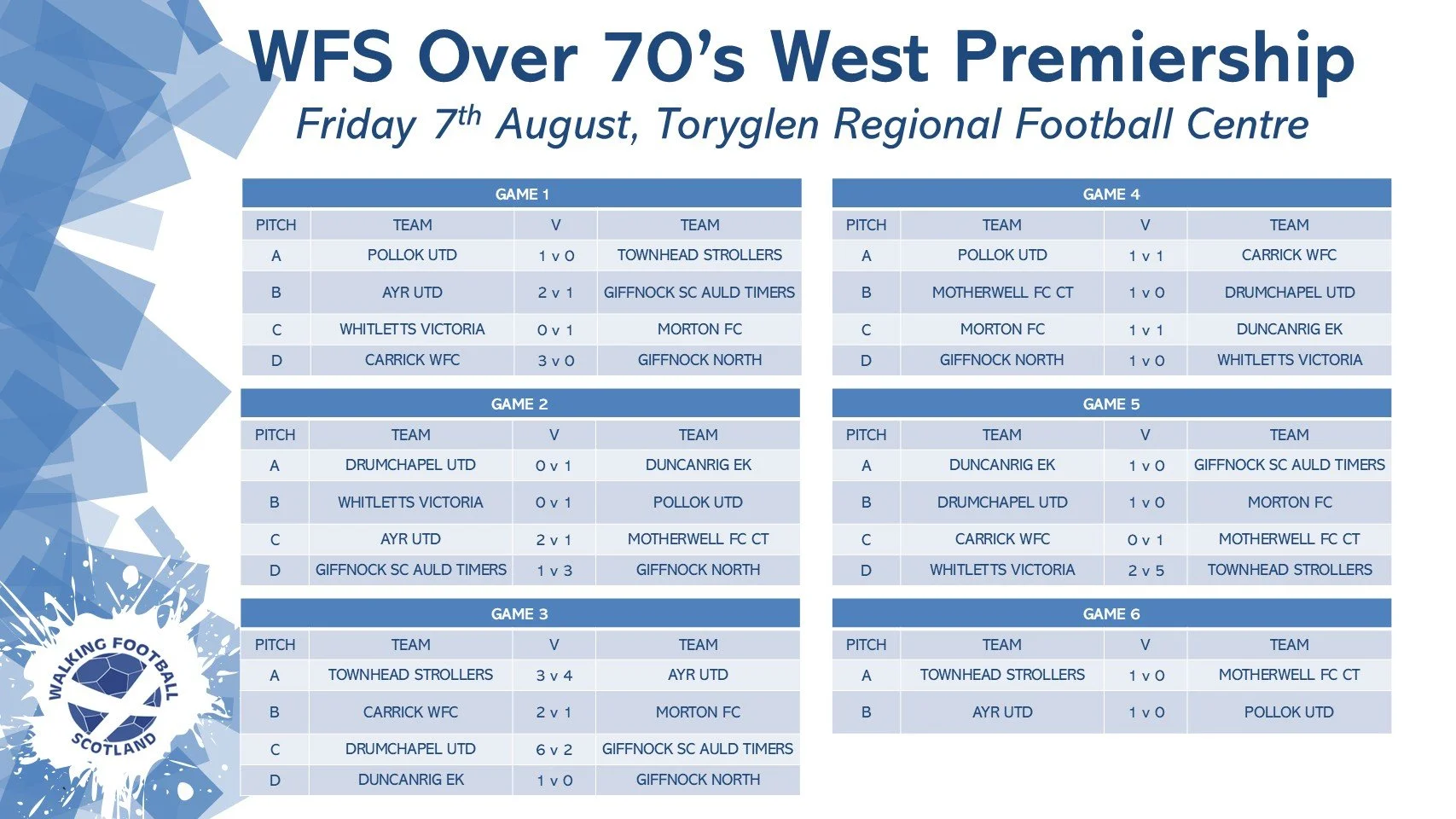 WFS Over 70's West Premiership

Friday 7$^{th}$ August, Toryglen Regional Football Centre

GAME 1

| PITCH | TEAM | V | TEAM |
|---|---|---|---|
| A | POLLOK UTD | 1 v 0 | TOWNHEAD STROLLERS |
| B | AYR UTD | 2 v 1 | GIFFNOCK SC AULD TIMERS |
| C | WHITLETTS VICTORIA | 0 v 1 | MORTON FC |
| D | CARRICK WFC | 3 v 0 | GIFFNOCK NORTH |

GAME 2

| PITCH | TEAM | V | TEAM |
|---|---|---|---|
| A | DRUMCHAPEL UTD | 0 v 1 | DUNCANRIG EK |
| B | WHITLETTS VICTORIA | 0 v 1 | POLLOK UTD |
| C | AYR UTD | 2 v 1 | MOTHERWELL FC CT |
| D | GIFFNOCK SC AULD TIMERS | 1 v 3 | GIFFNOCK NORTH |

GAME 3

| PITCH | TEAM | V | TEAM |
|---|---|---|---|
| A | TOWNHEAD STROLLERS | 3 v 4 | AYR UTD |
| B | CARRICK WFC | 2 v 1 | MORTON FC |
| C | DRUMCHAPEL UTD | 6 v 2 | GIFFNOCK SC AULD TIMERS |
| D | DUNCANRIG EK | 1 v 0 | GIFFNOCK NORTH |

GAME 4

| PITCH | TEAM | V | TEAM |
|---|---|---|---|
| A | POLLOK UTD | 1 v 1 | CARRICK WFC |
| B | MOTHERWELL FC CT | 1 v 0 | DRUMCHAPEL UTD |
| C | MORTON FC | 1 v 1 | DUNCANRIG EK |
| D | GIFFNOCK NORTH | 1 v 0 | WHITLETTS VICTORIA |

GAME 5

| PITCH | TEAM | V | TEAM |
|---|---|---|---|
| A | DUNCANRIG EK | 1 v 0 | GIFFNOCK SC AULD TIMERS |
| B | DRUMCHAPEL UTD | 1 v 0 | MORTON FC |
| C | CARRICK WFC | 0 v 1 | MOTHERWELL FC CT |
| D | WHITLETTS VICTORIA | 2 v 5 | TOWNHEAD STROLLERS |

GAME 6

| PITCH | TEAM | V | TEAM |
|---|---|---|---|
| A | TOWNHEAD STROLLERS | 1 v 0 | MOTHERWELL FC CT |
| B | AYR UTD | 1 v 0 | POLLOK UTD |

WALKING FOOTBALL SCOTLAND